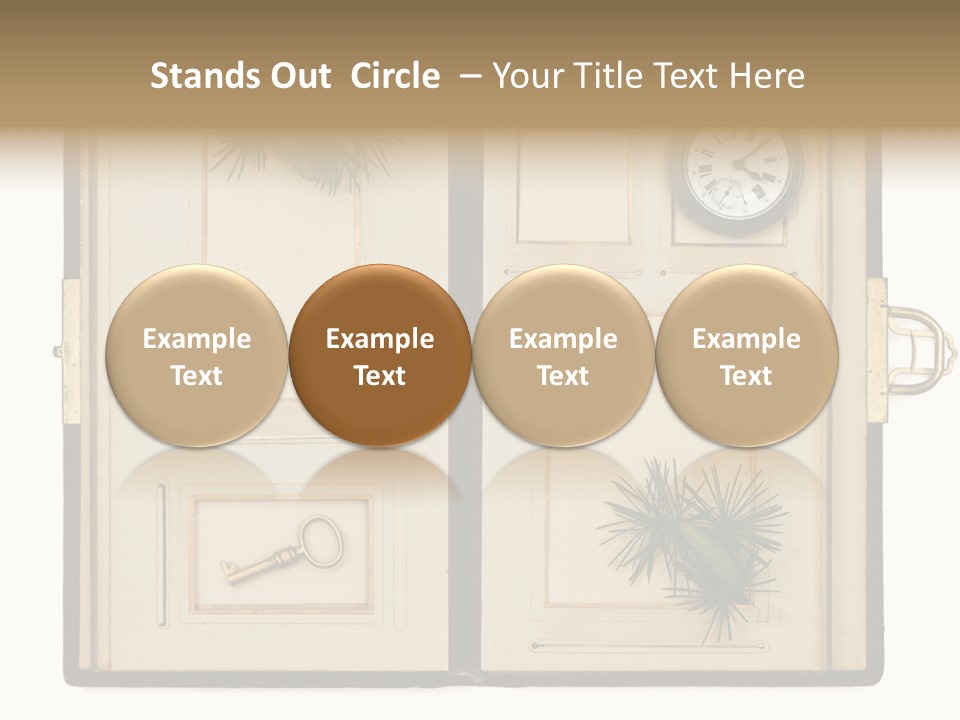 Stands Out Circle – Your Title Text Here

Example Text

Example Text

Example Text

Example Text